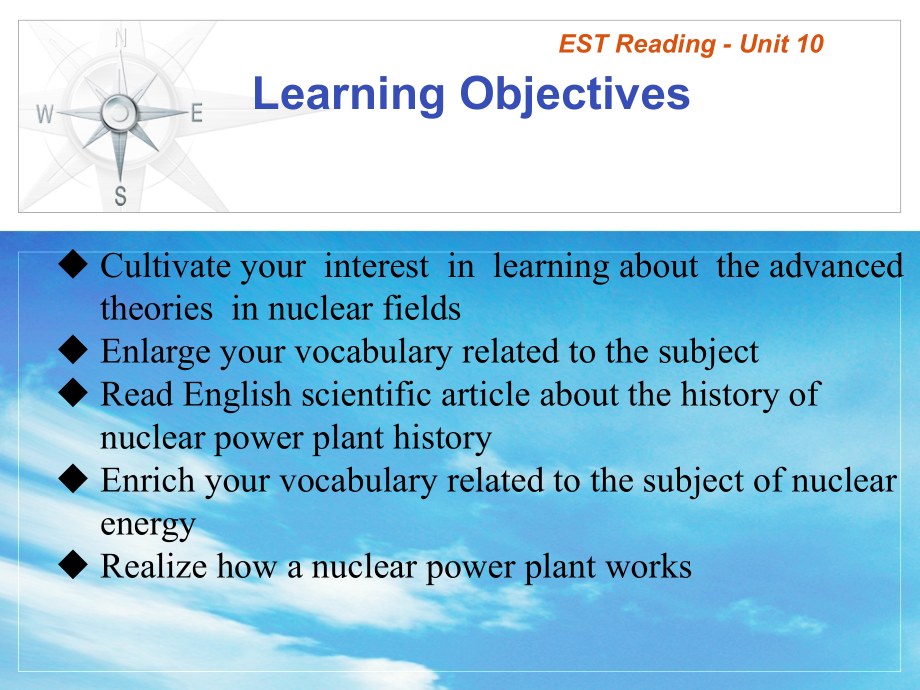 N
W
E
S

EST Reading - Unit 10

Learning Objectives

◆ Cultivate your interest in learning about the advanced theories in nuclear fields
◆ Enlarge your vocabulary related to the subject
◆ Read English scientific article about the history of nuclear power plant history
◆ Enrich your vocabulary related to the subject of nuclear energy
◆ Realize how a nuclear power plant works